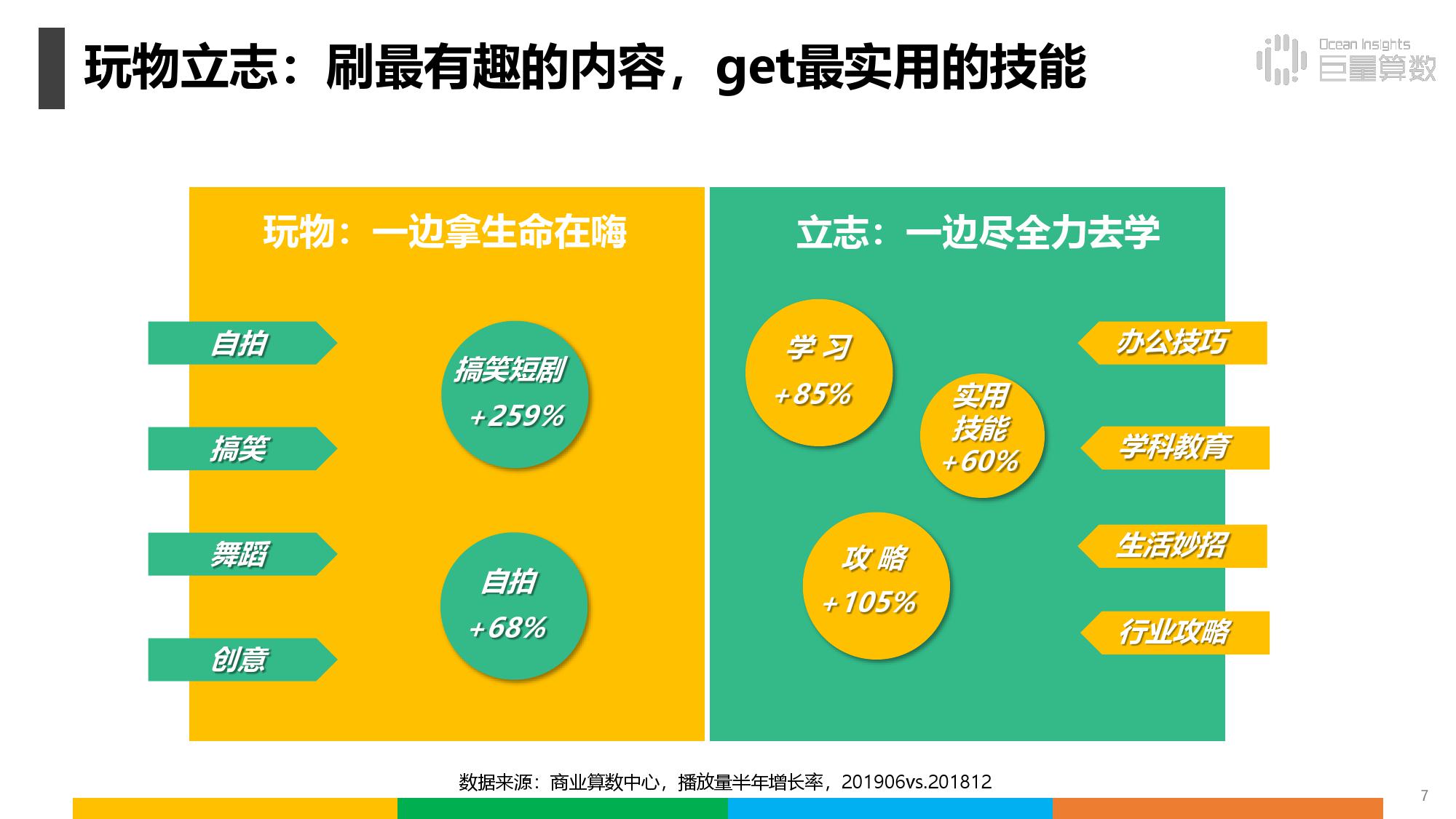 玩物立志：刷最有趣的内容，get最实用的技能

Ocean Insights 巨量算数

玩物：一边拿生命在嗨

自拍

搞笑

舞蹈

创意

搞笑短剧 +259%

自拍 +68%

立志：一边尽全力去学

学 习 +85%

实用技能 +60%

攻 略 +105%

办公技巧

学科教育

生活妙招

行业攻略

数据来源：商业算数中心，播放量半年增长率，201906vs.201812

7